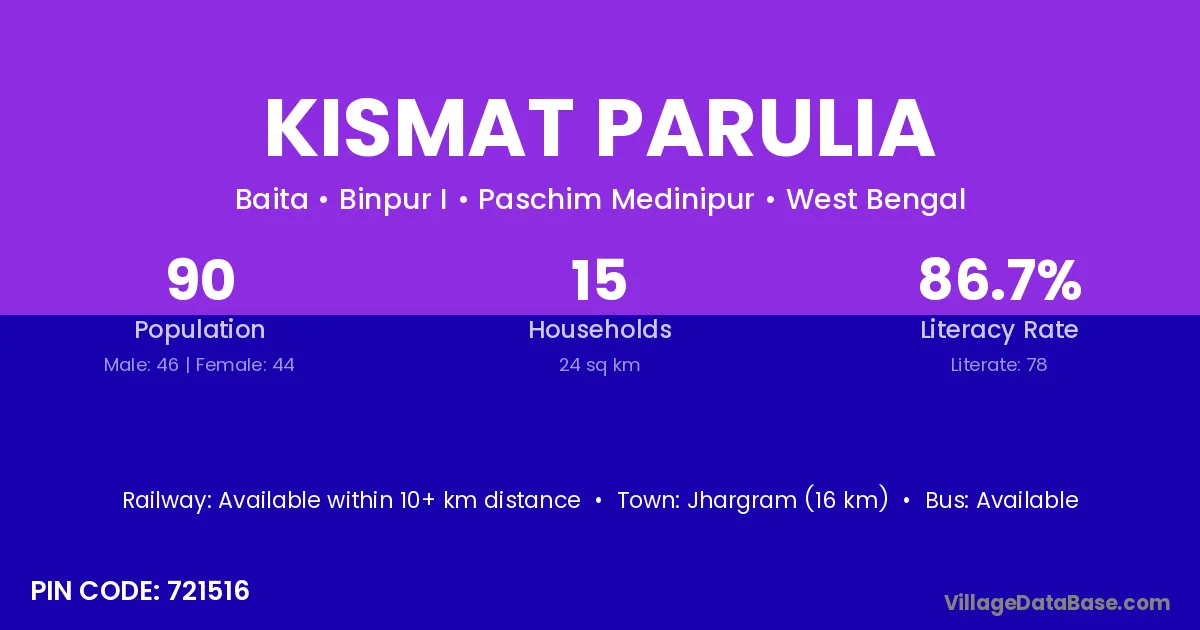 KISMAT PARULIA

Baita • Binpur I • Paschim Medinipur • West Bengal

90
Population
Male: 46 | Female: 44

15
Households
24 sq km

86.7%
Literacy Rate
Literate: 78

Railway: Available within 10+ km distance • Town: Jhargram (16 km) • Bus: Available

PIN CODE: 721516

VillageDataBase.com